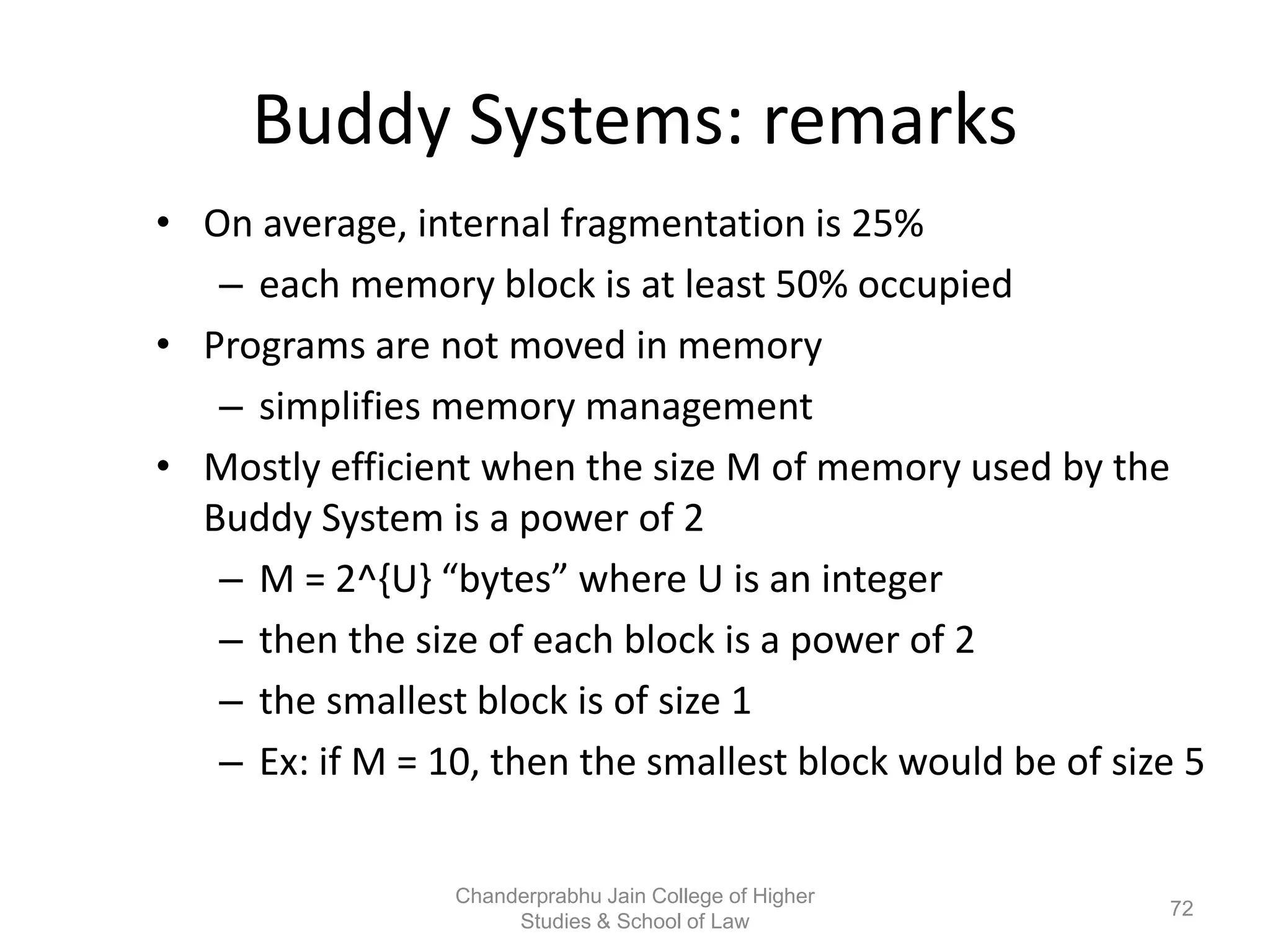 Buddy Systems: remarks

• On average, internal fragmentation is 25%
  – each memory block is at least 50% occupied
• Programs are not moved in memory
  – simplifies memory management
• Mostly efficient when the size M of memory used by the Buddy System is a power of 2
  – M = 2^{U} “bytes” where U is an integer
  – then the size of each block is a power of 2
  – the smallest block is of size 1
  – Ex: if M = 10, then the smallest block would be of size 5

Chanderprabhu Jain College of Higher Studies & School of Law

72